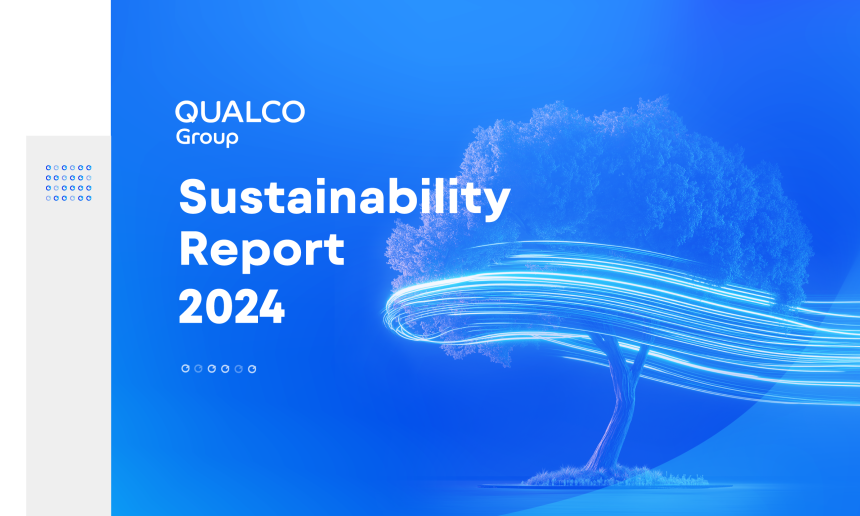 QUALCO
Group

Sustainability Report 2024